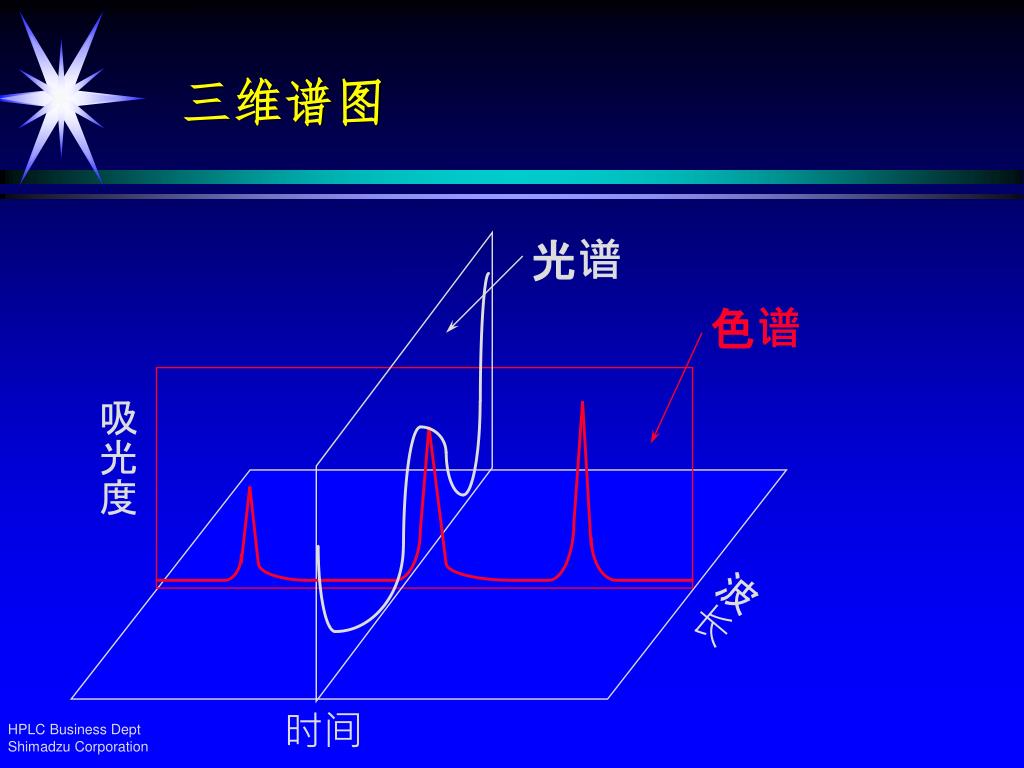 三维谱图

光谱

色谱

吸光度

波长

时间

HPLC Business Dept
Shimadzu Corporation